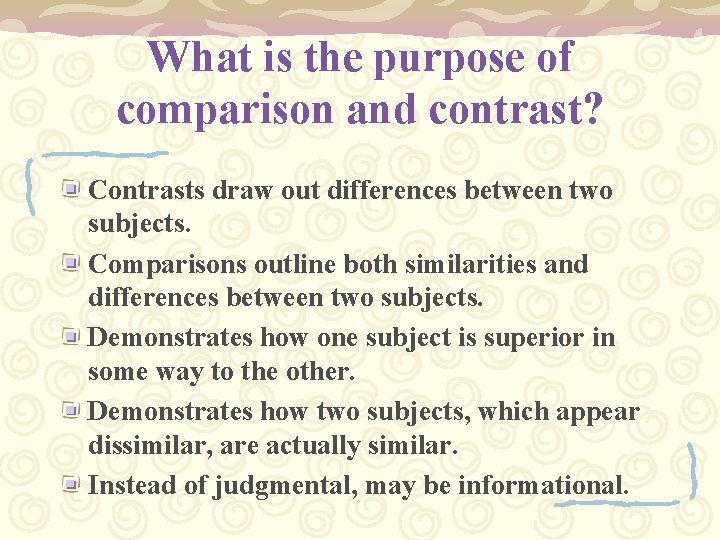 What is the purpose of comparison and contrast?

Contrasts draw out differences between two subjects.

Comparisons outline both similarities and differences between two subjects.

Demonstrates how one subject is superior in some way to the other.

Demonstrates how two subjects, which appear dissimilar, are actually similar.

Instead of judgmental, may be informational.